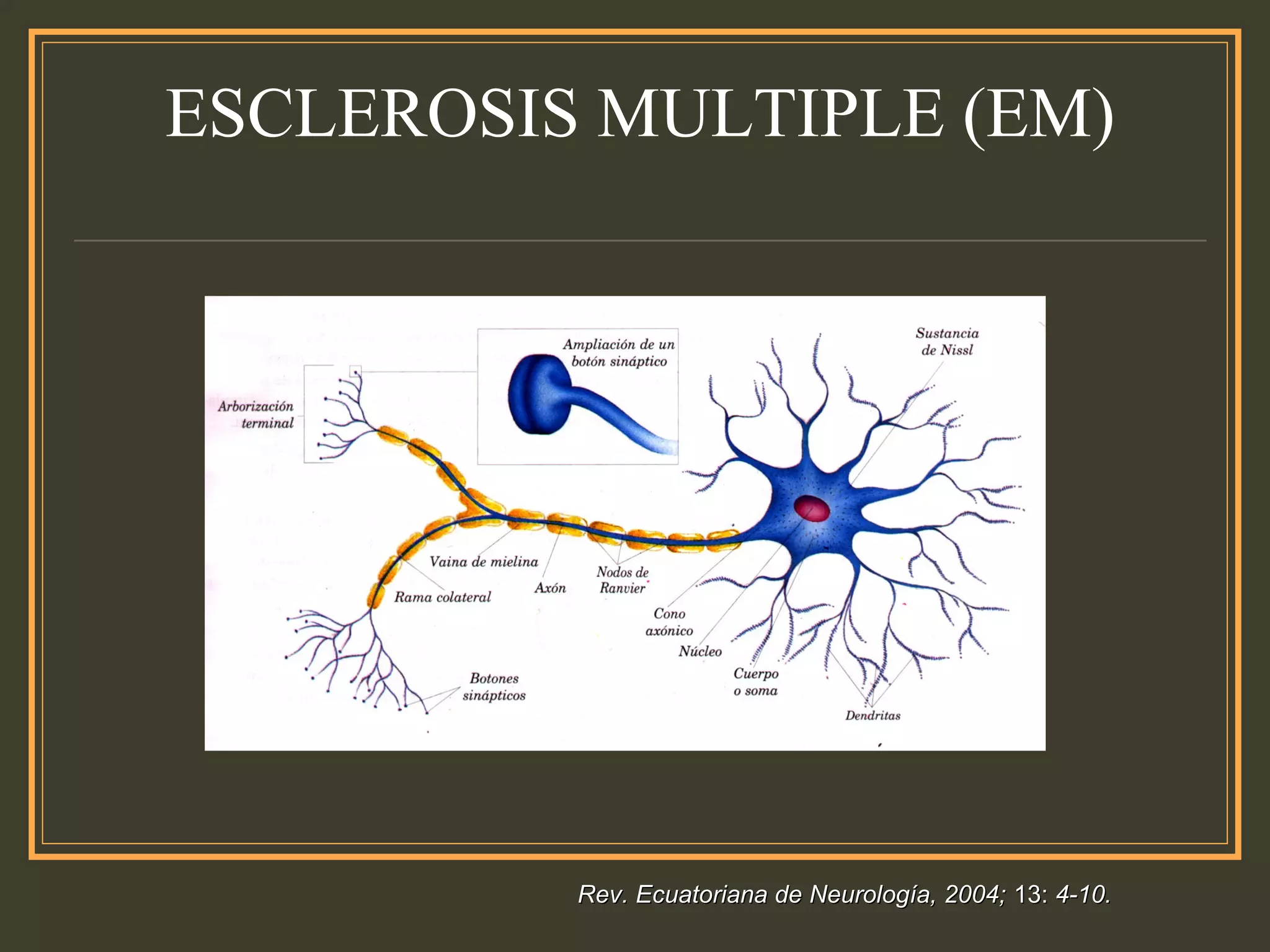 ESCLEROSIS MULTIPLE (EM)

Ampliación de un botón sináptico

Sustancia de Nissl

Arborización terminal

Vaina de mielina

Rama colateral

Axón

Nodos de Ranvier

Cono axónico

Núcleo

Cuerpo o soma

Botones sinápticos

Dendritas

Rev. Ecuatoriana de Neurología, 2004; 13: 4-10.